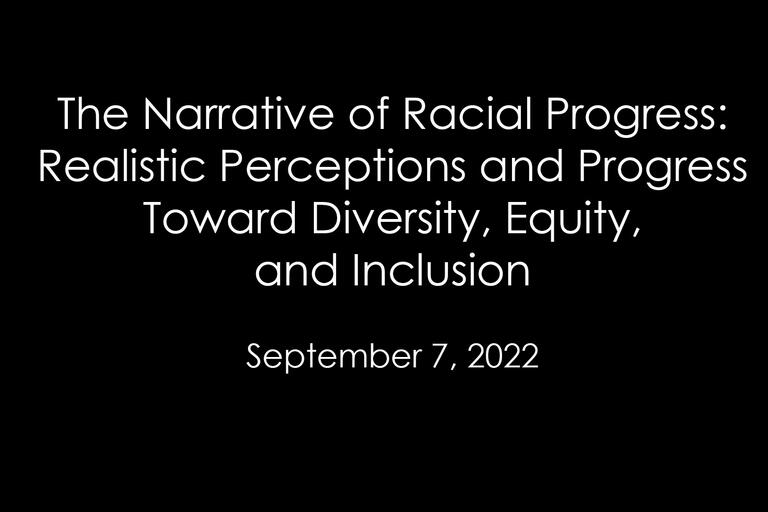 The Narrative of Racial Progress: Realistic Perceptions and Progress Toward Diversity, Equity, and Inclusion

September 7, 2022